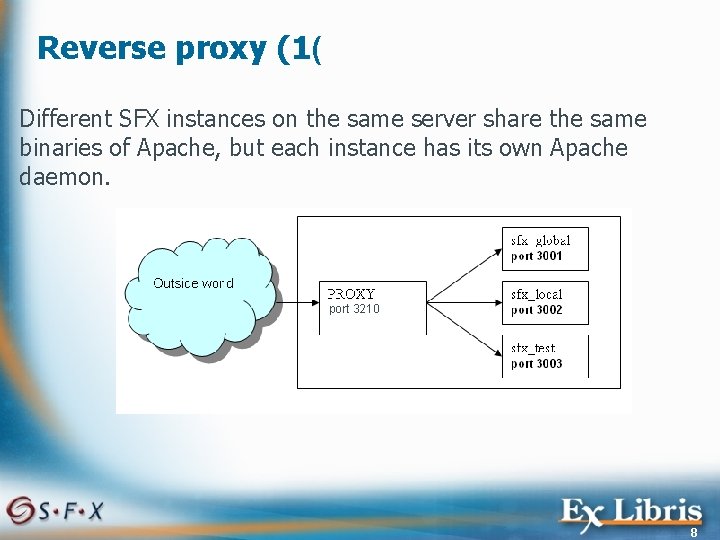 Reverse proxy (1(

Different SFX instances on the same server share the same binaries of Apache, but each instance has its own Apache daemon.

Outsice word

PROXY
port 3210

sfx_global
port 3001

sfx_local
port 3002

sfx_test
port 3003

S·F·X

Ex Libris

8